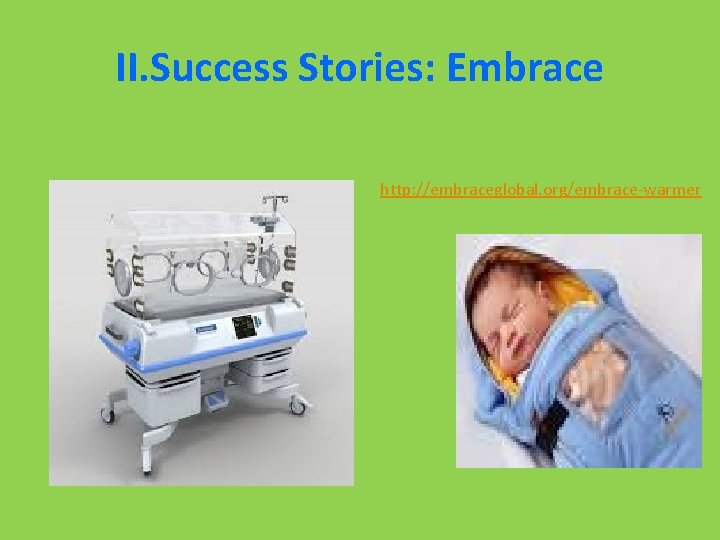 II.Success Stories: Embrace

http://embraceglobal.org/embrace-warmer